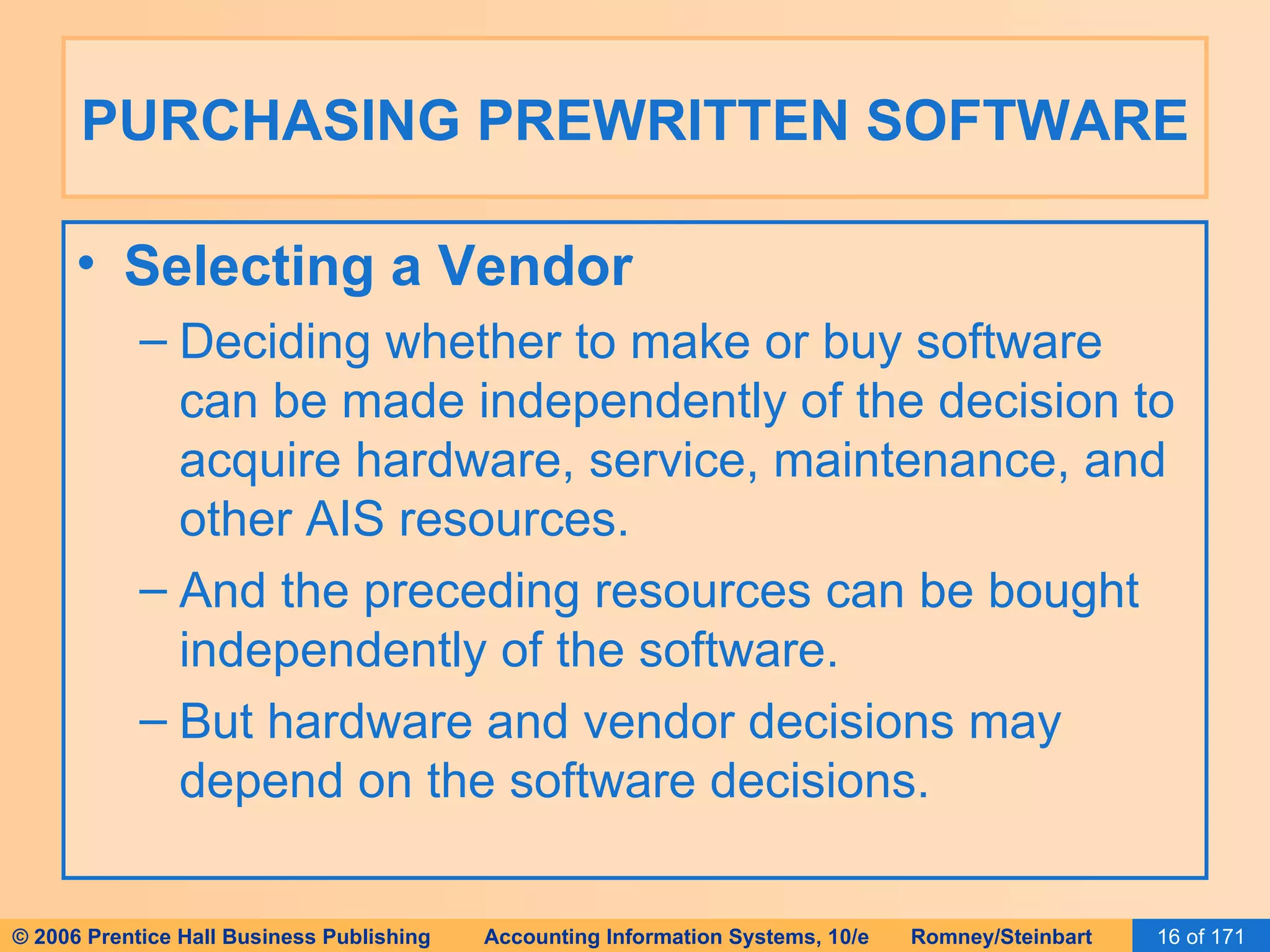 PURCHASING PREWRITTEN SOFTWARE

• Selecting a Vendor

– Deciding whether to make or buy software can be made independently of the decision to acquire hardware, service, maintenance, and other AIS resources.

– And the preceding resources can be bought independently of the software.

– But hardware and vendor decisions may depend on the software decisions.

© 2006 Prentice Hall Business Publishing Accounting Information Systems, 10/e Romney/Steinbart 16 of 171